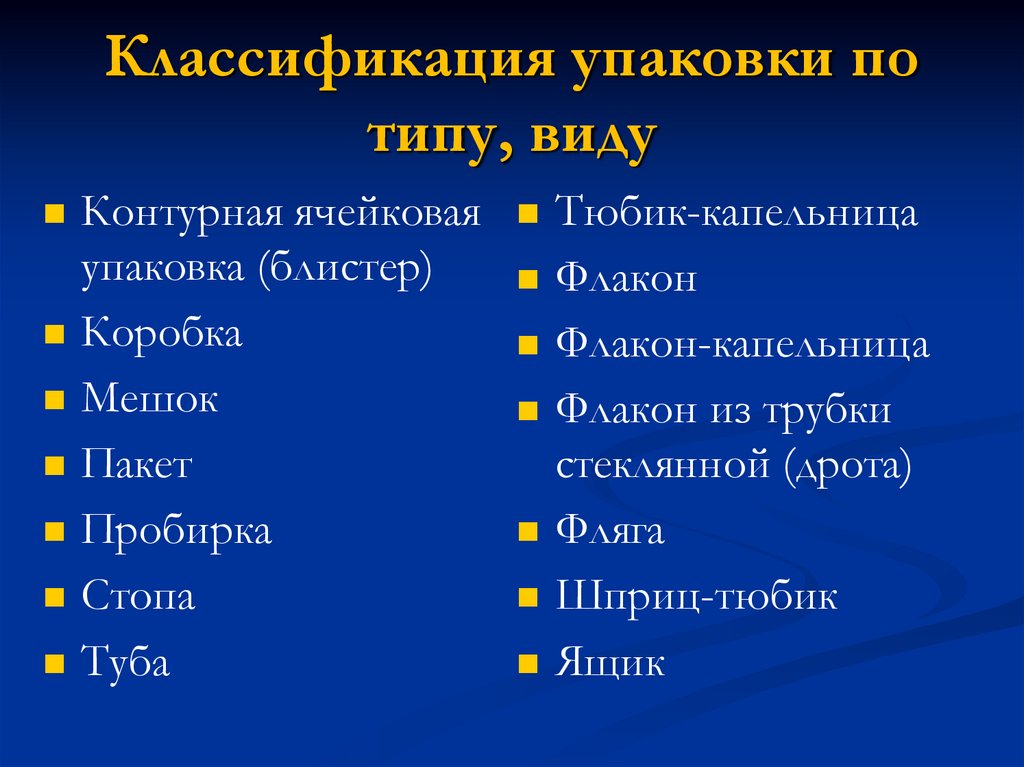 Классификация упаковки по типу, виду

- Контурная ячейковая упаковка (блистер)
- Коробка
- Мешок
- Пакет
- Пробирка
- Стопа
- Туба

- Тюбик-капельница
- Флакон
- Флакон-капельница
- Флакон из трубки стеклянной (дрота)
- Фляга
- Шприц-тюбик
- Ящик